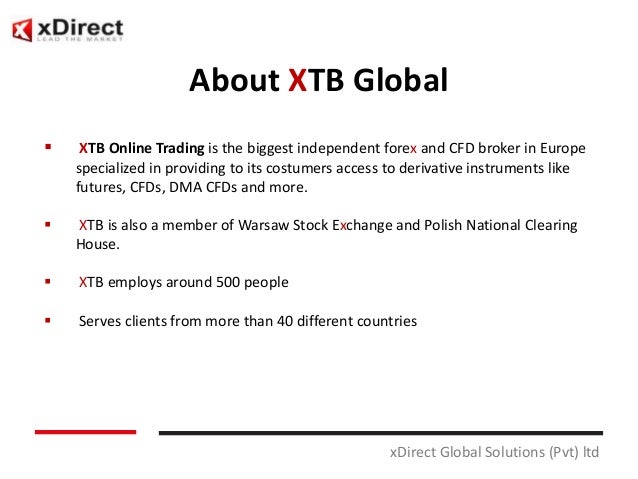 xDirect
LEAD THE MARKET

About XTB Global

▪ XTB Online Trading is the biggest independent forex and CFD broker in Europe specialized in providing to its costumers access to derivative instruments like futures, CFDs, DMA CFDs and more.

▪ XTB is also a member of Warsaw Stock Exchange and Polish National Clearing House.

▪ XTB employs around 500 people

▪ Serves clients from more than 40 different countries

xDirect Global Solutions (Pvt) ltd